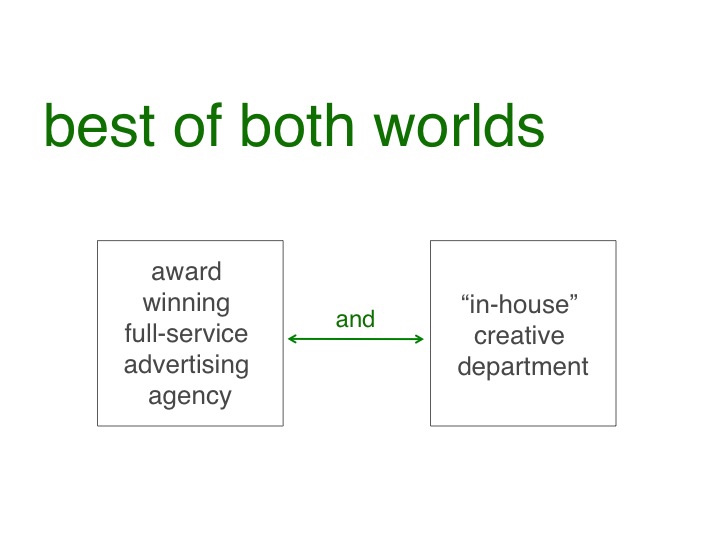 best of both worlds

award winning full-service advertising agency

and

“in-house” creative department